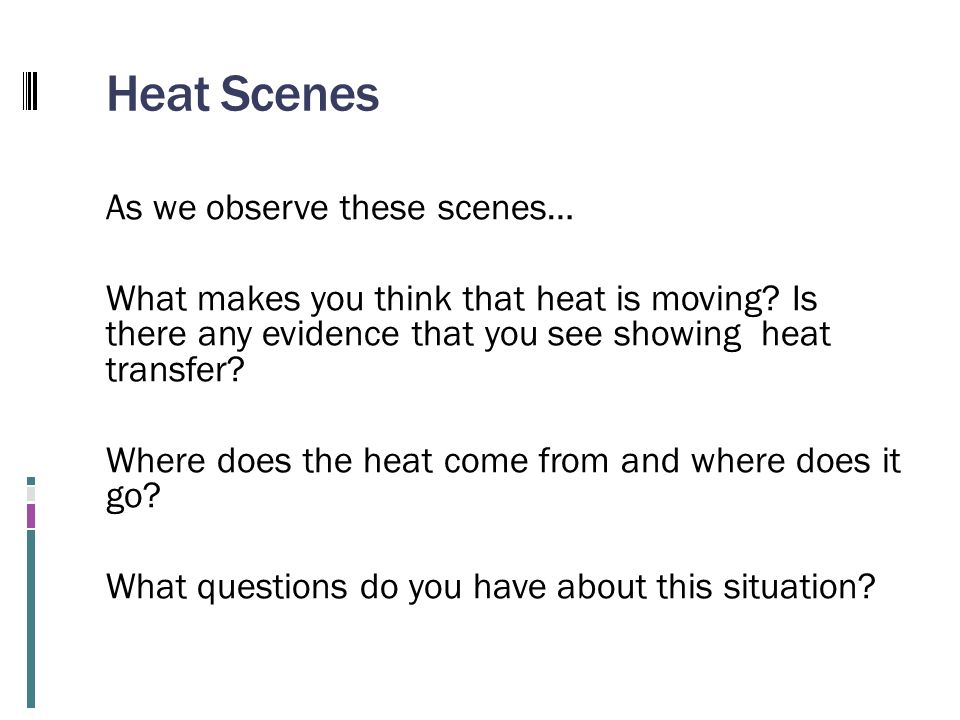 Heat Scenes

As we observe these scenes…

What makes you think that heat is moving? Is there any evidence that you see showing heat transfer?

Where does the heat come from and where does it go?

What questions do you have about this situation?